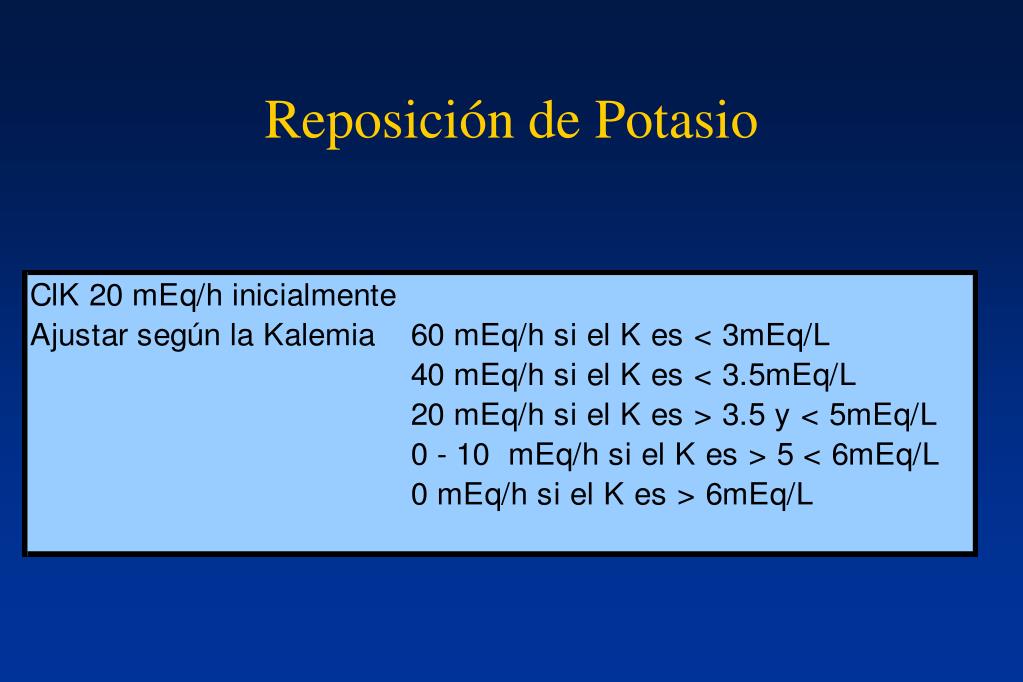 Reposición de Potasio

ClK 20 mEq/h inicialmente
Ajustar según la Kalemia 60 mEq/h si el K es < 3mEq/L
40 mEq/h si el K es < 3.5mEq/L
20 mEq/h si el K es > 3.5 y < 5mEq/L
0 - 10 mEq/h si el K es > 5 < 6mEq/L
0 mEq/h si el K es > 6mEq/L